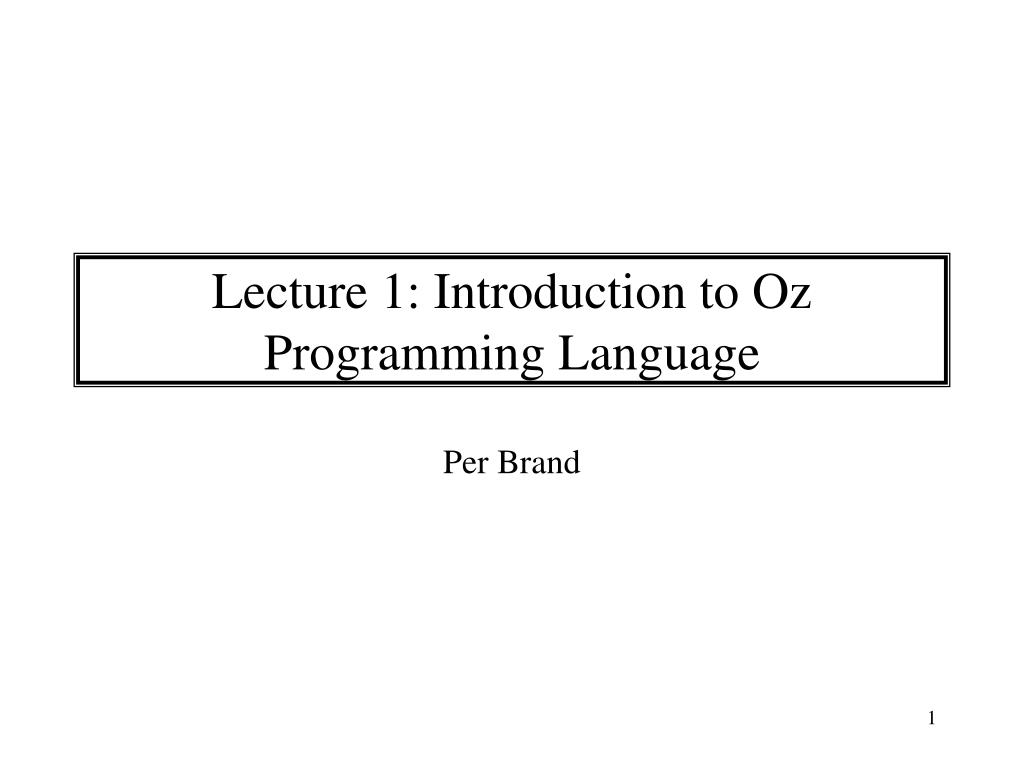 Lecture 1: Introduction to Oz Programming Language

Per Brand

1